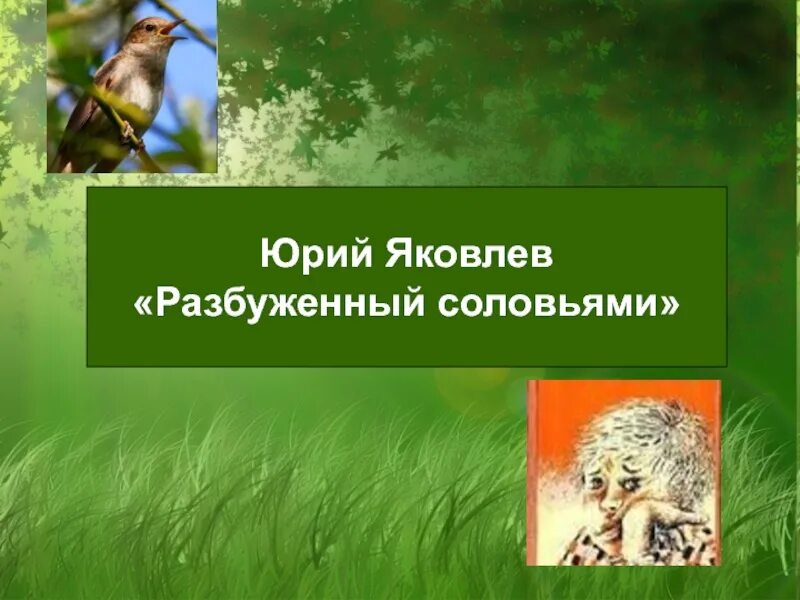 Юрий Яковлев
«Разбуженный соловьями»